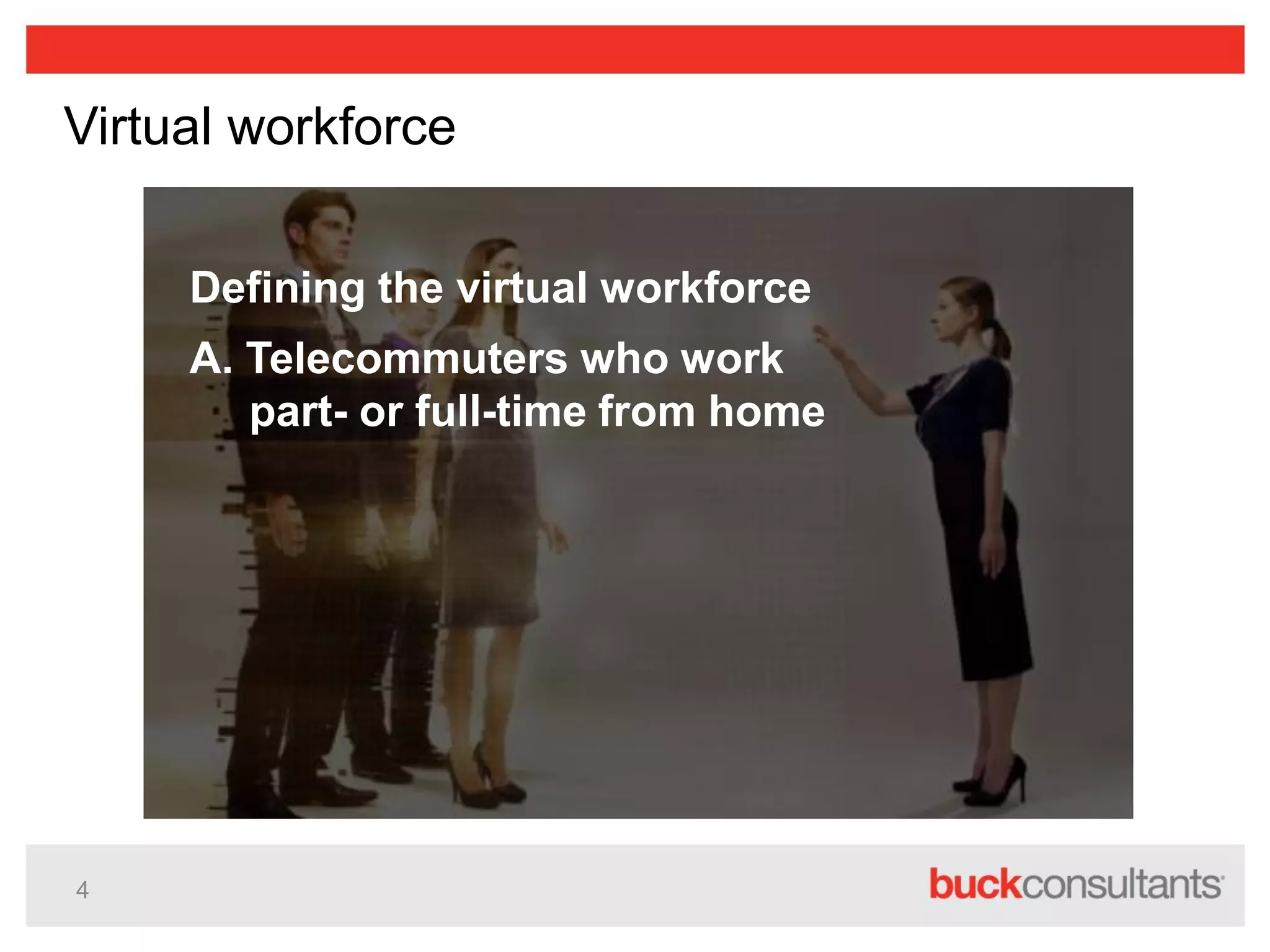 Virtual workforce

Defining the virtual workforce

A. Telecommuters who work part- or full-time from home

4

buckconsultants